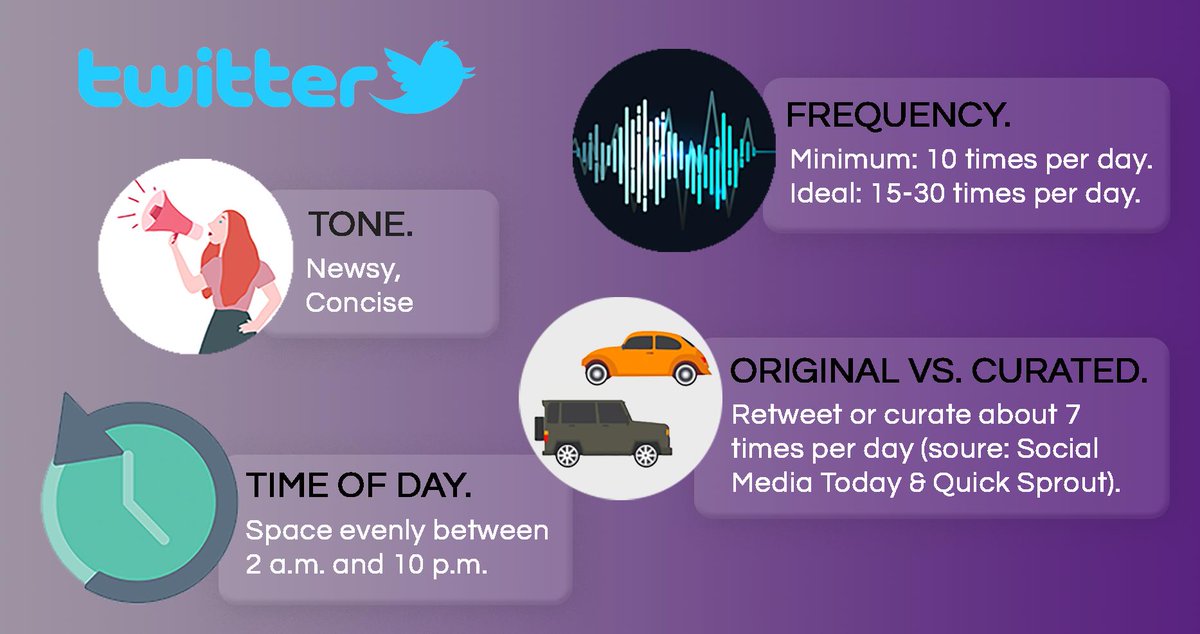 twitter

FREQUENCY.
Minimum: 10 times per day.
Ideal: 15-30 times per day.

TONE.
Newsy,
Concise

ORIGINAL VS. CURATED.
Retweet or curate about 7 times per day (soure: Social Media Today & Quick Sprout).

TIME OF DAY.
Space evenly between 2 a.m. and 10 p.m.